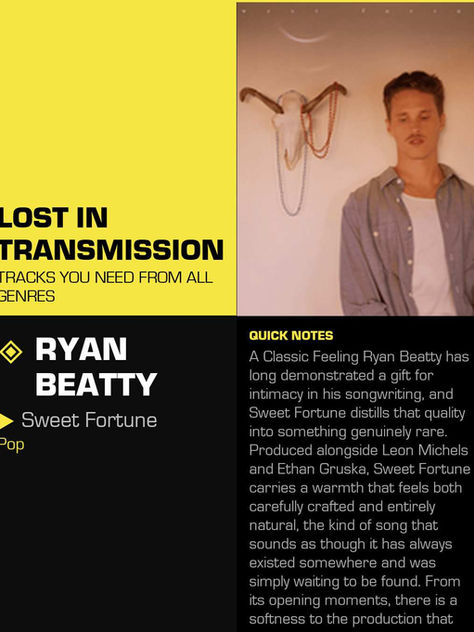 LOST IN TRANSMISSION
TRACKS YOU NEED FROM ALL GENRES

RYAN BEATTY

Sweet Fortune
Pop

QUICK NOTES
A Classic Feeling Ryan Beatty has long demonstrated a gift for intimacy in his songwriting, and Sweet Fortune distills that quality into something genuinely rare. Produced alongside Leon Michels and Ethan Gruska, Sweet Fortune carries a warmth that feels both carefully crafted and entirely natural, the kind of song that sounds as though it has always existed somewhere and was simply waiting to be found. From its opening moments, there is a softness to the production that